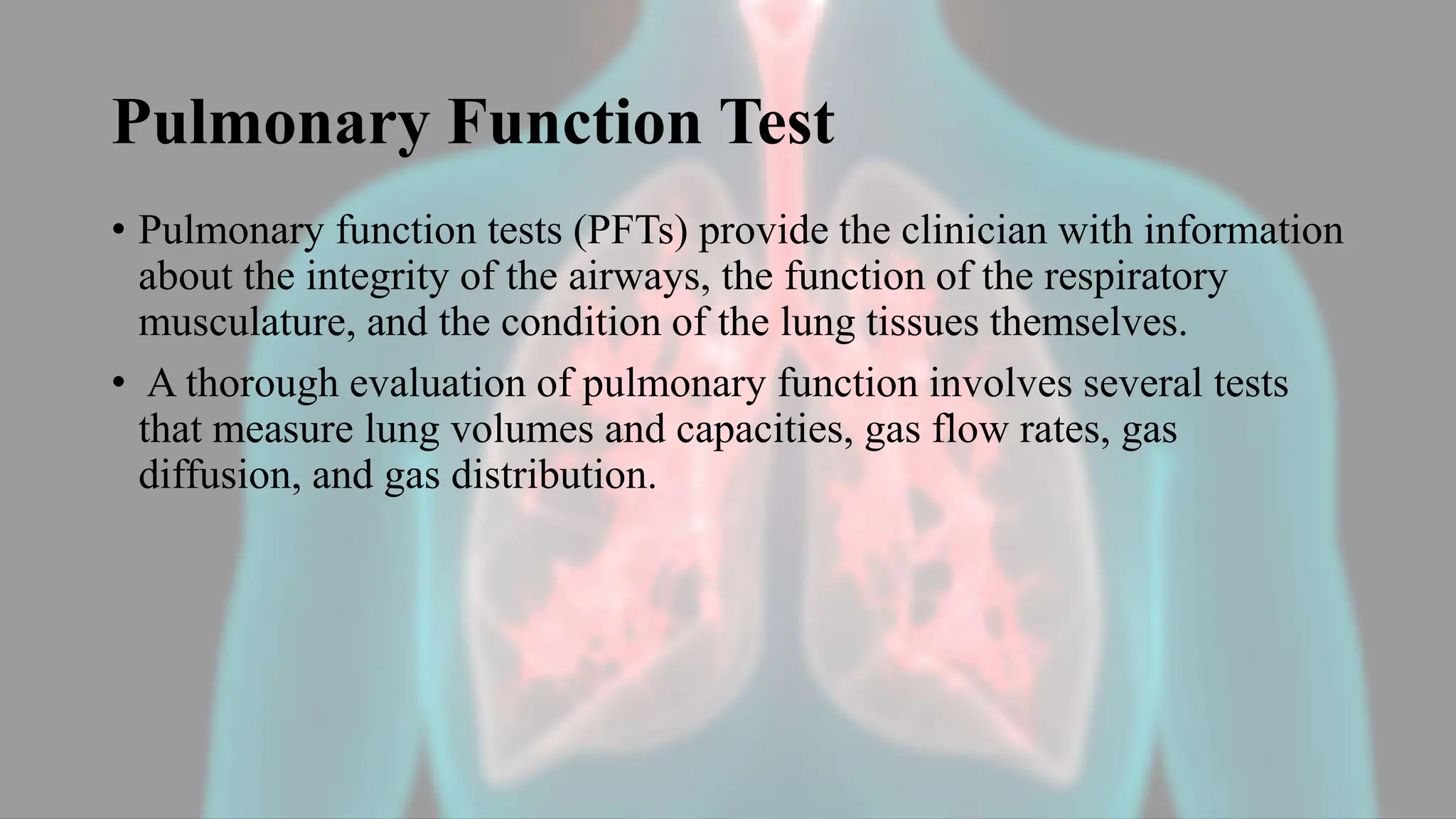 Pulmonary Function Test

• Pulmonary function tests (PFTs) provide the clinician with information about the integrity of the airways, the function of the respiratory musculature, and the condition of the lung tissues themselves.

• A thorough evaluation of pulmonary function involves several tests that measure lung volumes and capacities, gas flow rates, gas diffusion, and gas distribution.